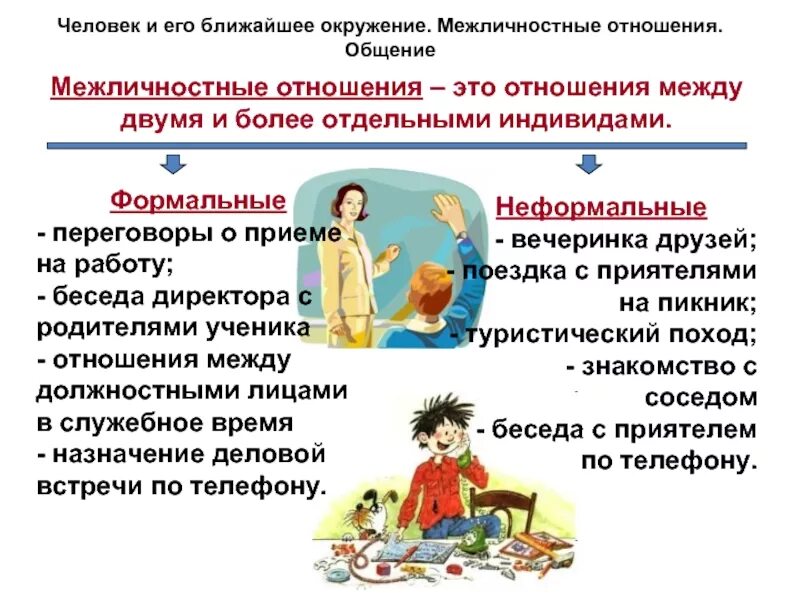 Человек и его ближайшее окружение. Межличностные отношения. Общение

Межличностные отношения – это отношения между двумя и более отдельными индивидами.

Формальные
- переговоры о приеме на работу;
- беседа директора с родителями ученика
- отношения между должностными лицами в служебное время
- назначение деловой встречи по телефону.

Неформальные
- вечеринка друзей;
- поездка с приятелями на пикник;
- туристический поход;
- знакомство с соседом
- беседа с приятелем по телефону.